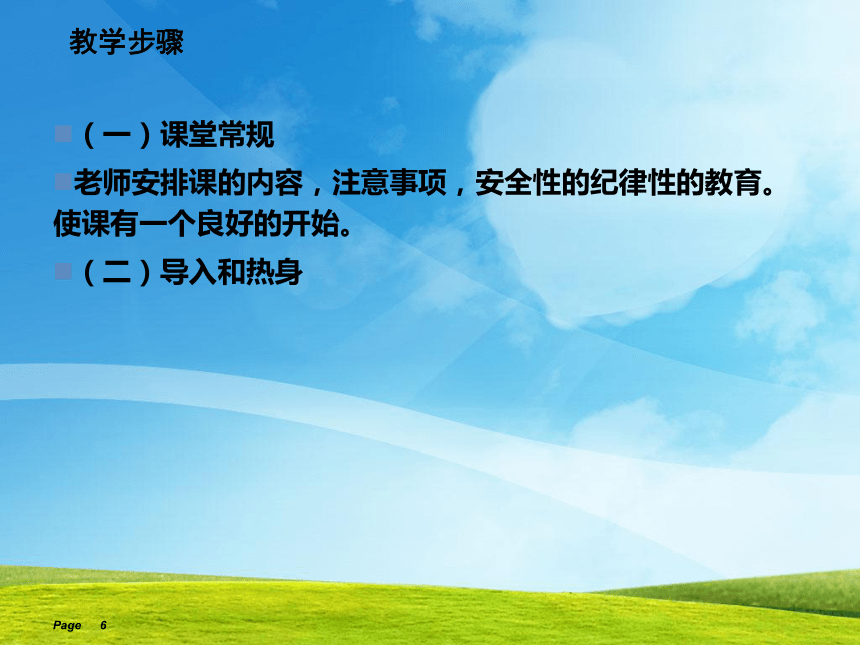 教学步骤

（一）课堂常规

老师安排课的内容，注意事项，安全性的纪律性的教育。使课有一个良好的开始。

（二）导入和热身

Page 6